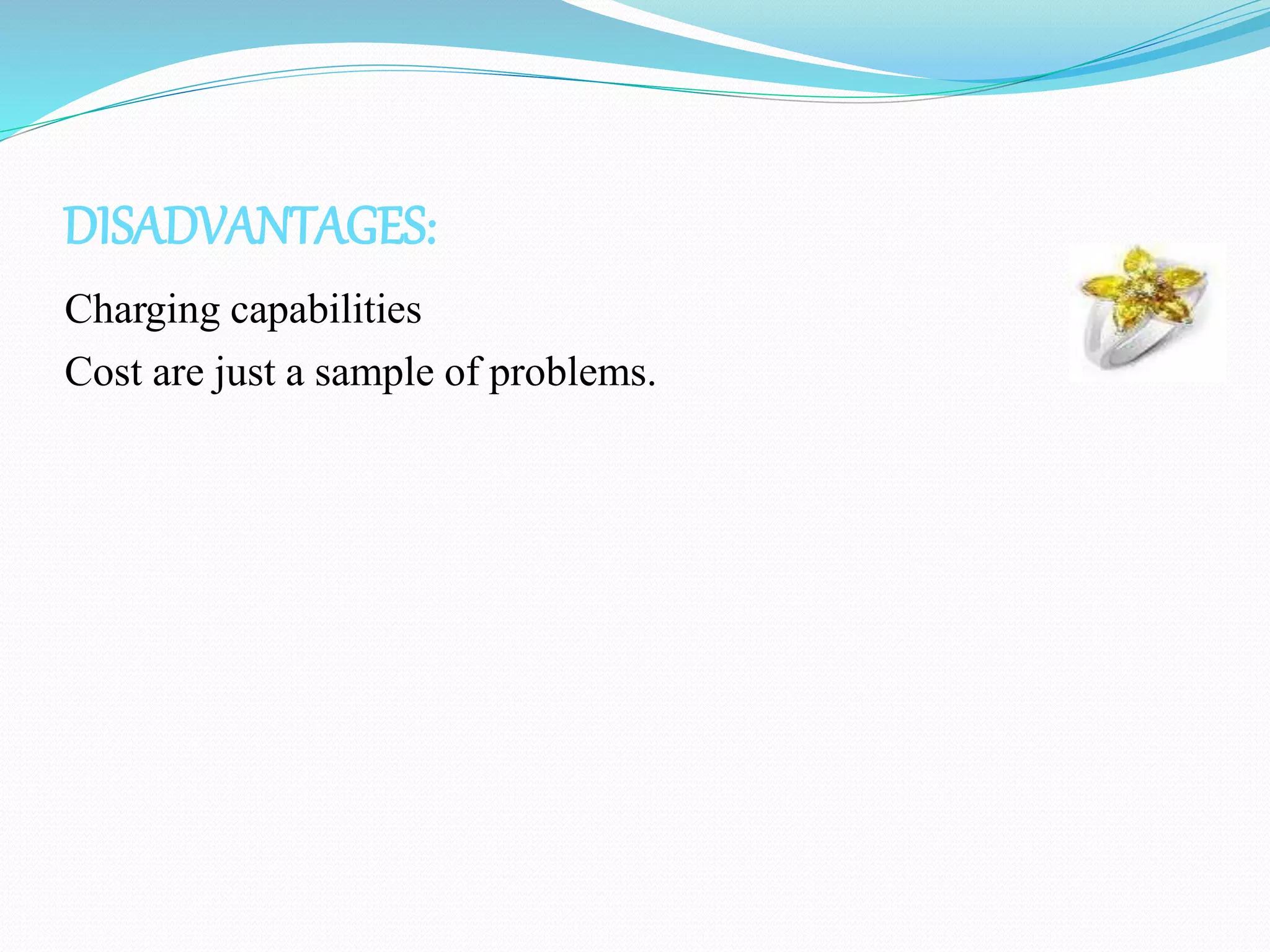 DISADVANTAGES:

Charging capabilities

Cost are just a sample of problems.